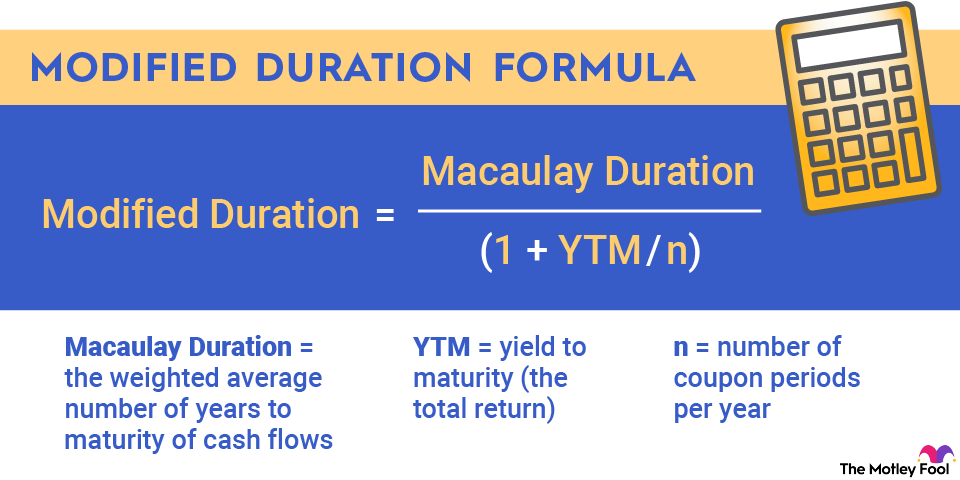 MODIFIED DURATION FORMULA

$\text{Modified Duration} = \frac{\text{Macaulay Duration}}{(1 + \text{YTM}/n)}$

Macaulay Duration = the weighted average number of years to maturity of cash flows

YTM = yield to maturity (the total return)

n = number of coupon periods per year

The Motley Fool